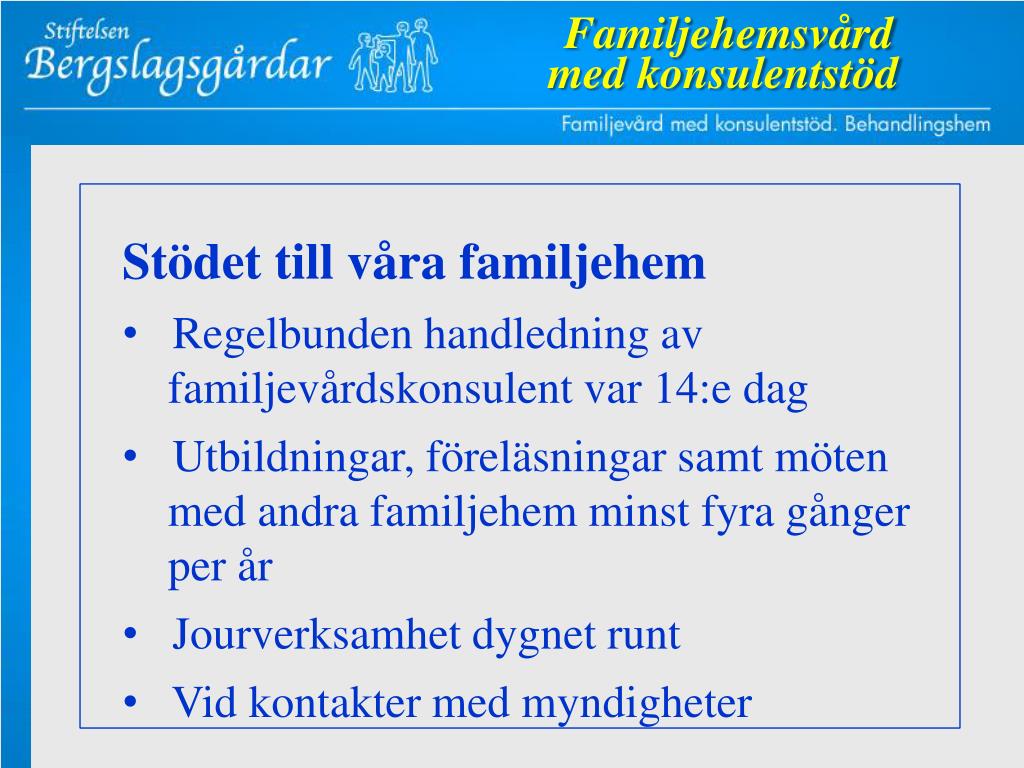 Stiftelsen
Bergslagsgårdar

Familjehemsvård
med konsulentstöd

Familjevård med konsulentstöd. Behandlingshem

Stödet till våra familjehem

• Regelbunden handledning av familjevårdskonsulent var 14:e dag

• Utbildningar, föreläsningar samt möten med andra familjehem minst fyra gånger per år

• Jourverksamhet dygnet runt

• Vid kontakter med myndigheter